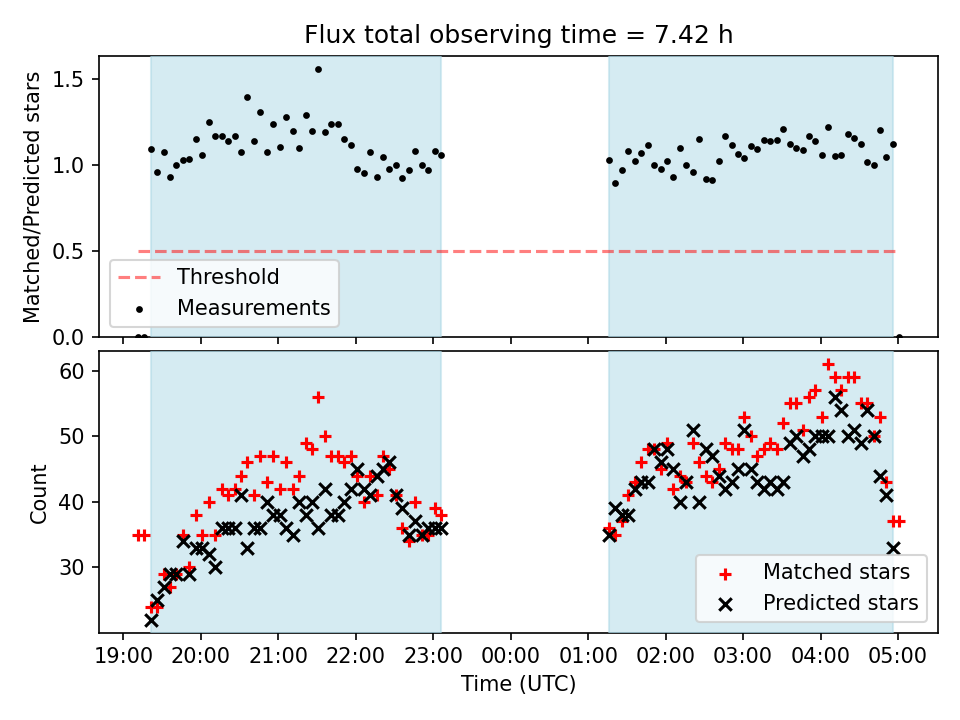 Flux total observing time = 7.42 h

Matched/Predicted stars

1.5
1.0
0.5
0.0

Threshold
Measurements

Count

60
50
40
30

Matched stars
Predicted stars

19:00 20:00 21:00 22:00 23:00 00:00 01:00 02:00 03:00 04:00 05:00

Time (UTC)